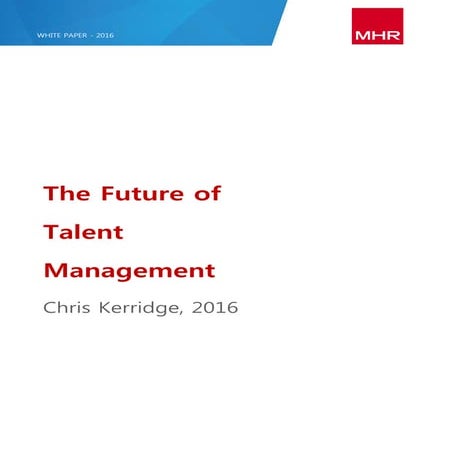 WHITE PAPER - 2016

MHR

The Future of Talent Management

Chris Kerridge, 2016